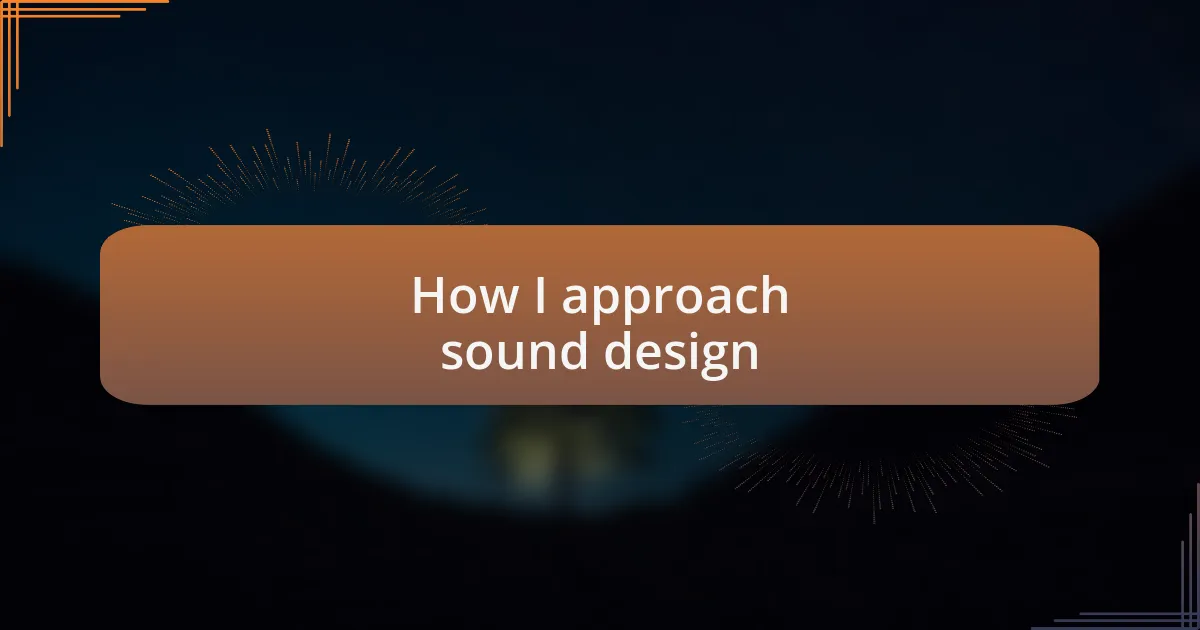 How I approach sound design